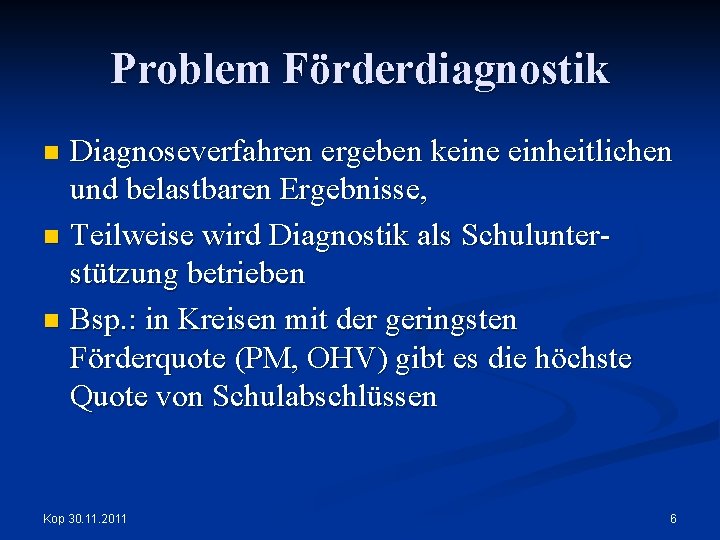 Problem Förderdiagnostik

- Diagnoseverfahren ergeben keine einheitlichen und belastbaren Ergebnisse,
- Teilweise wird Diagnostik als Schulunterstützung betrieben
- Bsp.: in Kreisen mit der geringsten Förderquote (PM, OHV) gibt es die höchste Quote von Schulabschlüssen

Kop 30.11.2011

6